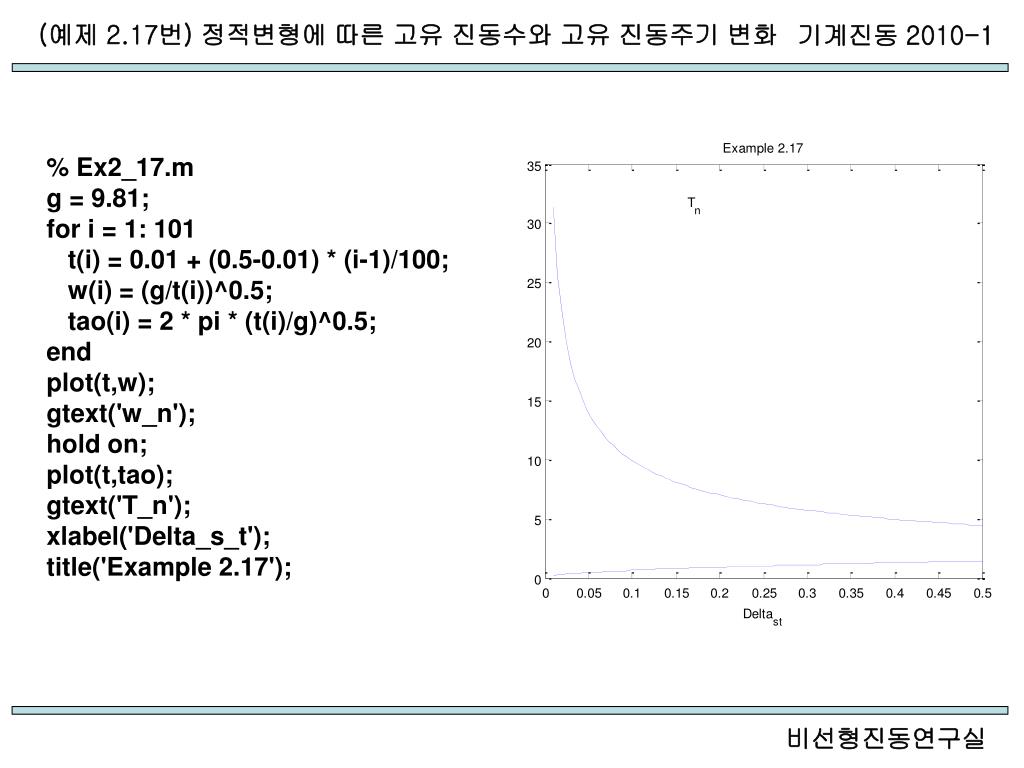 (예제 2.17번) 정적변형에 따른 고유 진동수와 고유 진동주기 변화 기계진동 2010-1

% Ex2_17.m
g = 9.81;
for i = 1: 101
t(i) = 0.01 + (0.5-0.01) * (i-1)/100;
w(i) = (g/t(i))^0.5;
tao(i) = 2 * pi * (t(i)/g)^0.5;
end
plot(t,w);
gtext('w_n');
hold on;
plot(t,tao);
gtext('T_n');
xlabel('Delta_s_t');
title('Example 2.17');

Example 2.17

$T_n$

35
30
25
20
15
10
5
0

0 0.05 0.1 0.15 0.2 0.25 0.3 0.35 0.4 0.45 0.5

$Delta_{st}$

비선형진동연구실